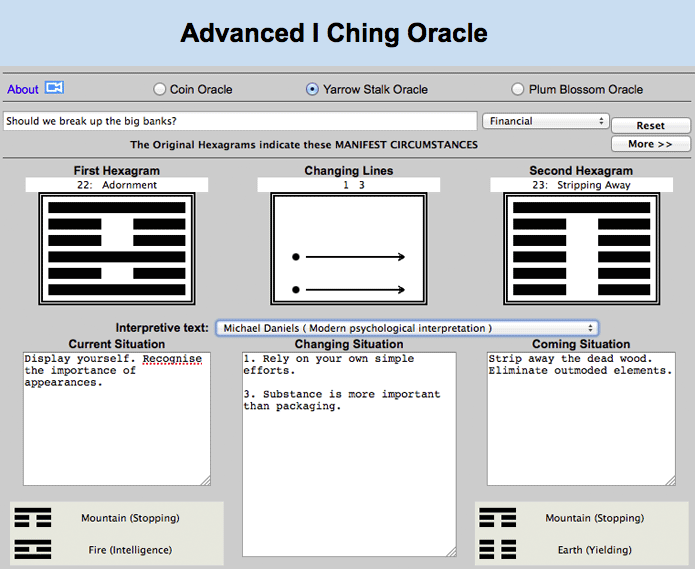 Advanced I Ching Oracle

About

Coin Oracle

Yarrow Stalk Oracle

Plum Blossom Oracle

Should we break up the big banks?

Financial

Reset

The Original Hexagrams indicate these MANIFEST CIRCUMSTANCES

More >>

First Hexagram
22: Adornment

Changing Lines
1 3

Second Hexagram
23: Stripping Away

Interpretive text: Michael Daniels ( Modern psychological interpretation )

Current Situation
Display yourself. Recognise the importance of appearances.

Changing Situation
1. Rely on your own simple efforts.

3. Substance is more important than packaging.

Coming Situation
Strip away the dead wood. Eliminate outmoded elements.

Mountain (Stopping)

Fire (Intelligence)

Mountain (Stopping)

Earth (Yielding)